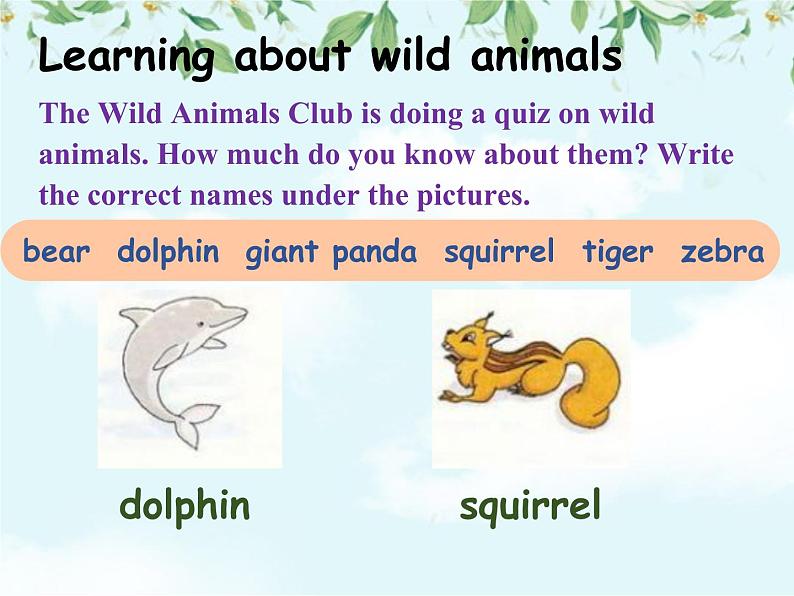 Learning about wild animals

The Wild Animals Club is doing a quiz on wild animals. How much do you know about them? Write the correct names under the pictures.

bear dolphin giant panda squirrel tiger zebra

dolphin

squirrel